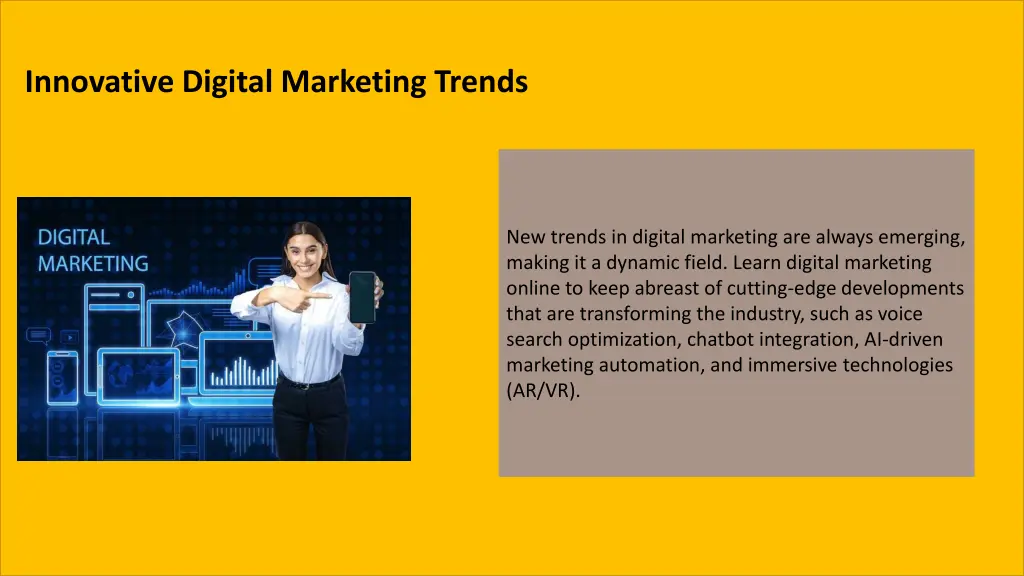 Innovative Digital Marketing Trends

DIGITAL MARKETING

New trends in digital marketing are always emerging, making it a dynamic field. Learn digital marketing online to keep abreast of cutting-edge developments that are transforming the industry, such as voice search optimization, chatbot integration, AI-driven marketing automation, and immersive technologies (AR/VR).